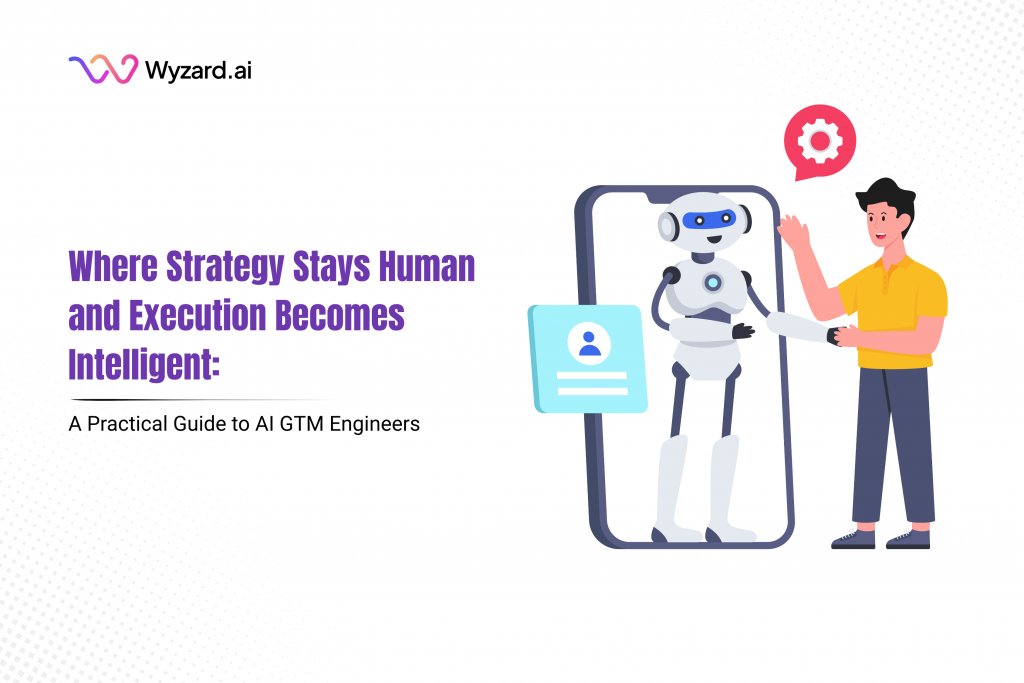 Wyzard.ai

Where Strategy Stays Human and Execution Becomes Intelligent:

A Practical Guide to AI GTM Engineers